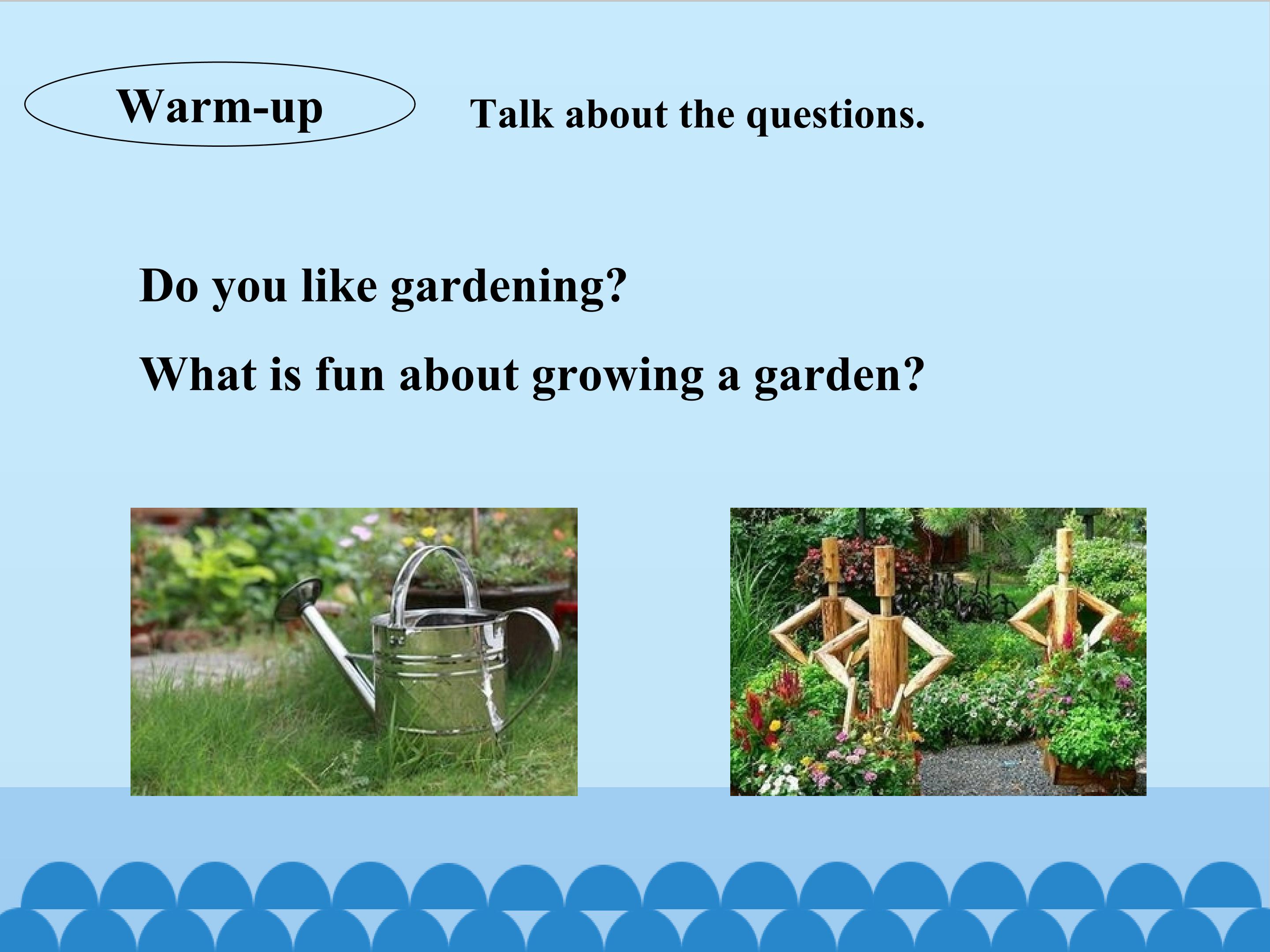 Warm-up

Talk about the questions.

Do you like gardening?

What is fun about growing a garden?